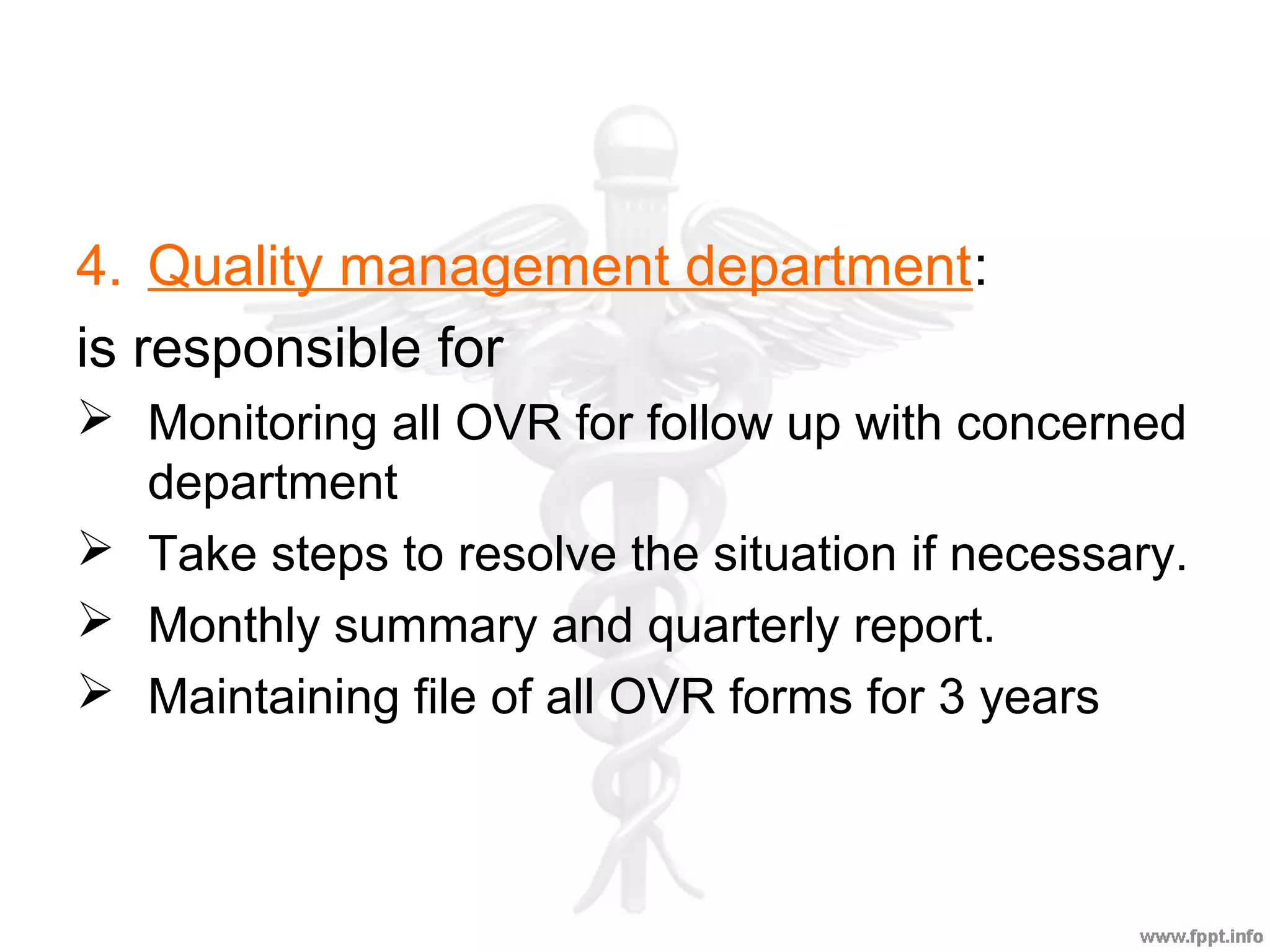 4. Quality management department:

is responsible for

➢ Monitoring all OVR for follow up with concerned department

➢ Take steps to resolve the situation if necessary.

➢ Monthly summary and quarterly report.

➢ Maintaining file of all OVR forms for 3 years

www.fppt.info